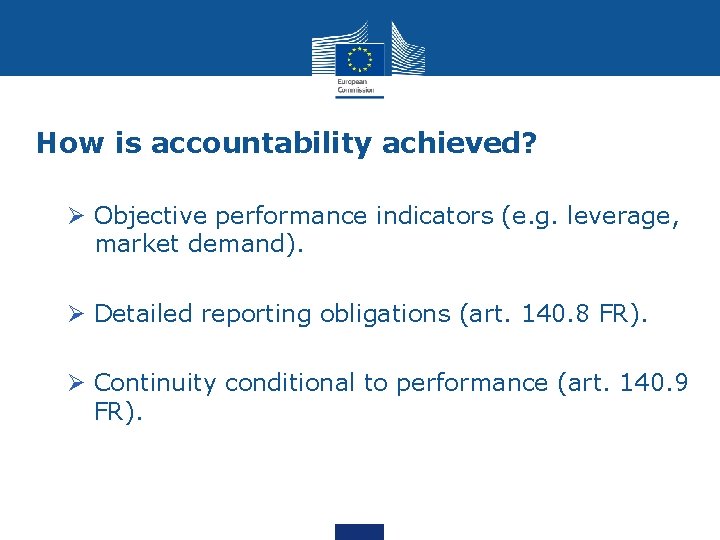 European Commission

How is accountability achieved?

➢ Objective performance indicators (e.g. leverage, market demand).

➢ Detailed reporting obligations (art. 140.8 FR).

➢ Continuity conditional to performance (art. 140.9 FR).